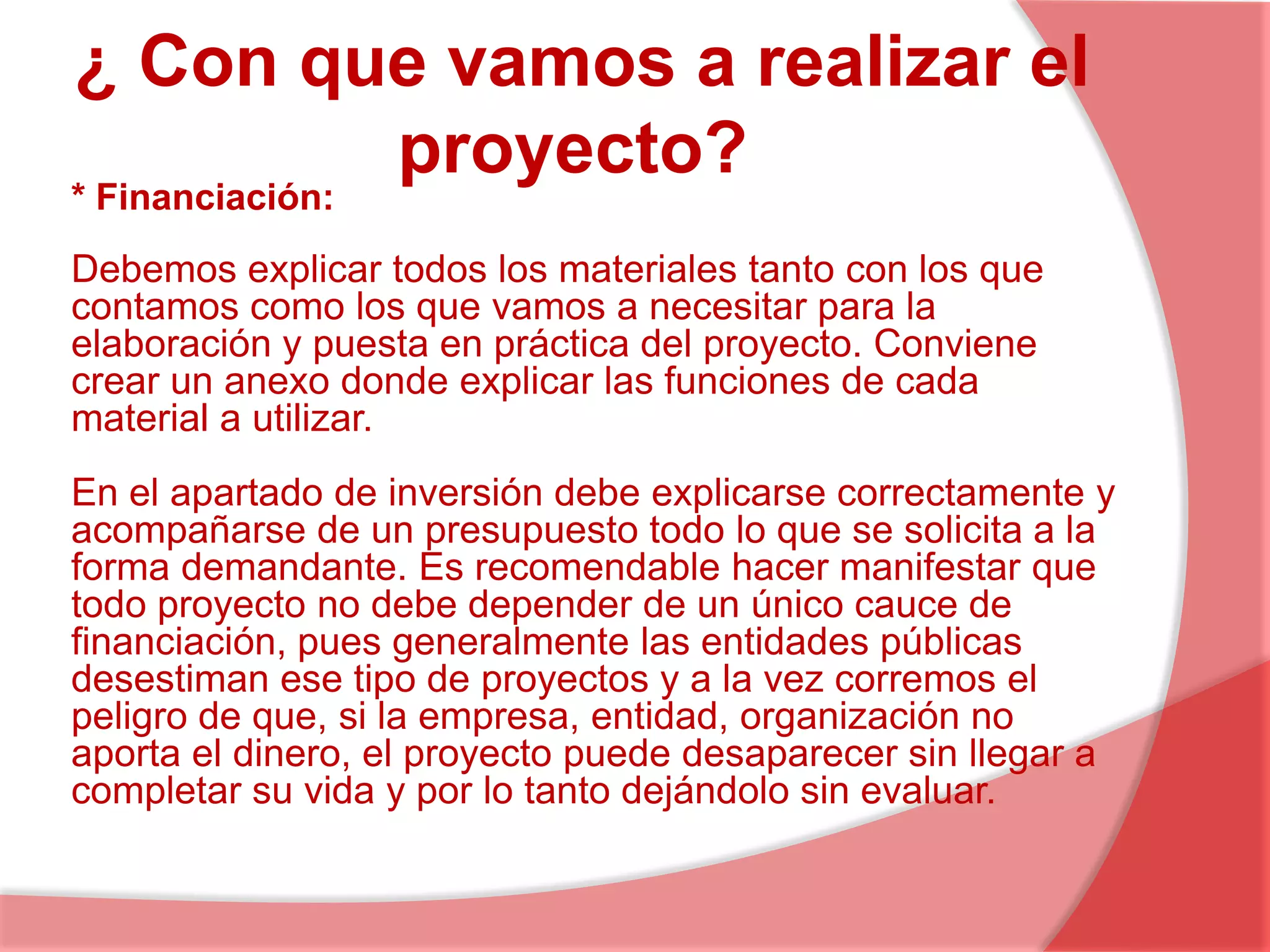 ¿ Con que vamos a realizar el proyecto?

* Financiación:

Debemos explicar todos los materiales tanto con los que contamos como los que vamos a necesitar para la elaboración y puesta en práctica del proyecto. Conviene crear un anexo donde explicar las funciones de cada material a utilizar.

En el apartado de inversión debe explicarse correctamente y acompañarse de un presupuesto todo lo que se solicita a la forma demandante. Es recomendable hacer manifestar que todo proyecto no debe depender de un único cauce de financiación, pues generalmente las entidades públicas desestiman ese tipo de proyectos y a la vez corremos el peligro de que, si la empresa, entidad, organización no aporta el dinero, el proyecto puede desaparecer sin llegar a completar su vida y por lo tanto dejándolo sin evaluar.